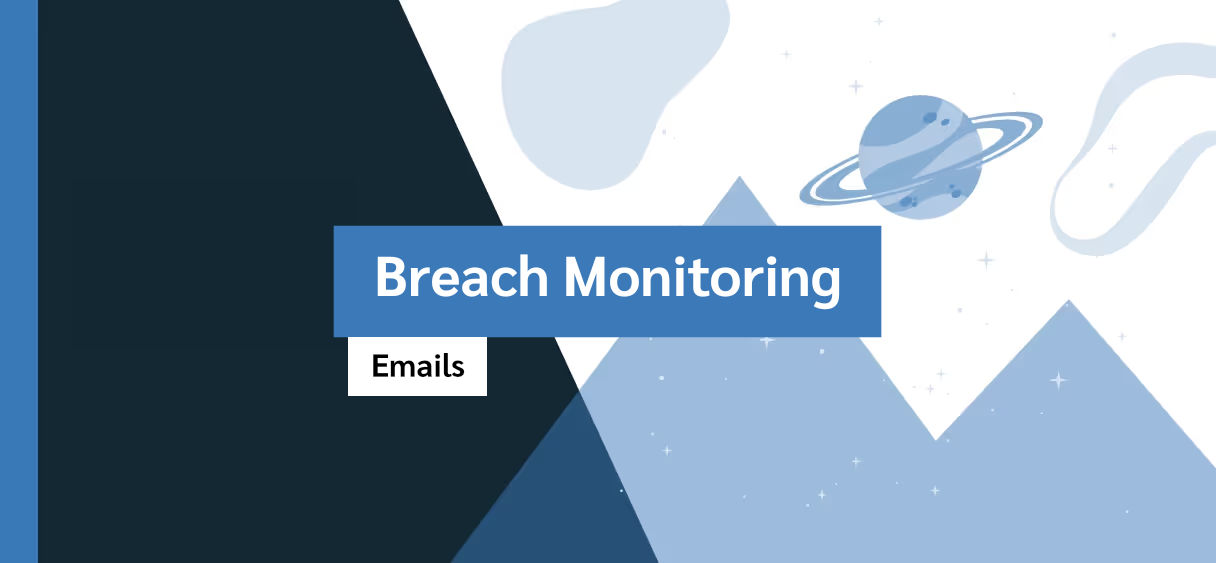 Breach Monitoring

Emails